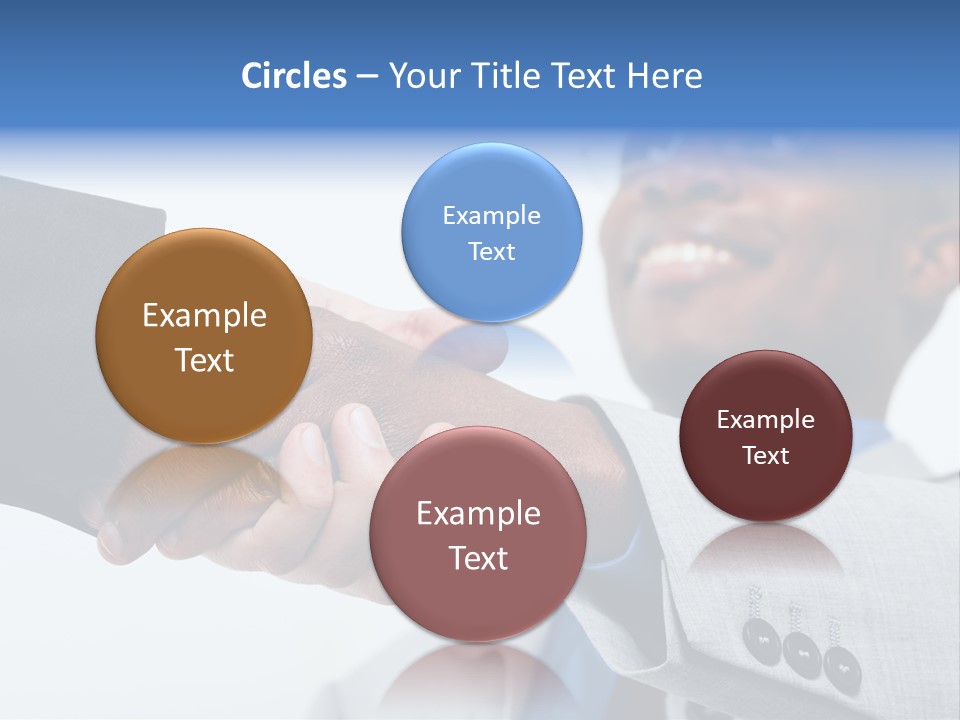 Circles – Your Title Text Here

Example Text

Example Text

Example Text

Example Text